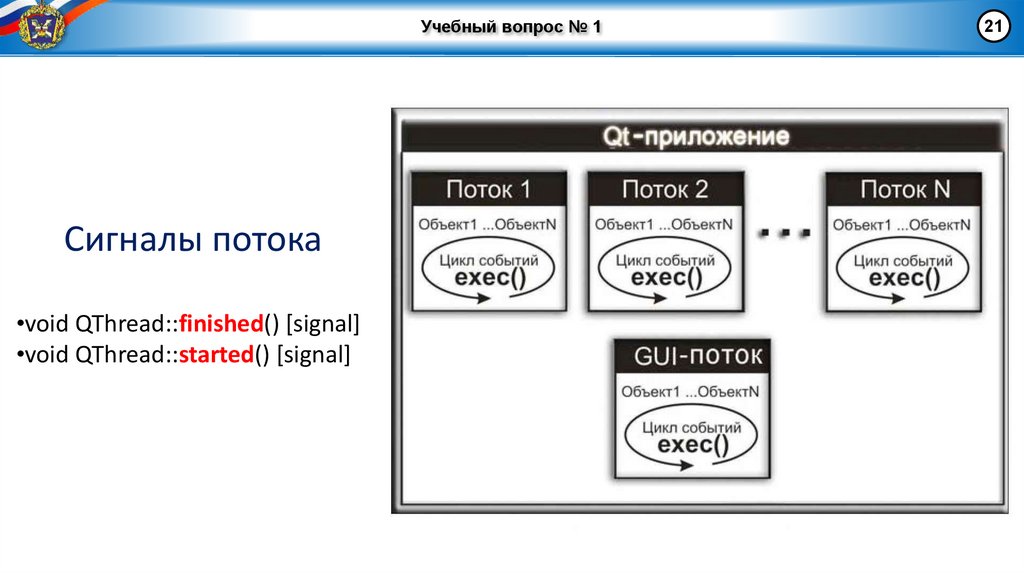 Учебный вопрос № 1

21

Сигналы потока

•void QThread::finished() [signal]
•void QThread::started() [signal]

Qt-приложение

Поток 1
Объект1 ...ОбъектN
Цикл событий
exec()

Поток 2
Объект1 ...ОбъектN
Цикл событий
exec()

...

Поток N
Объект1 ...ОбъектN
Цикл событий
exec()

GUI-поток
Объект1 ...ОбъектN
Цикл событий
exec()